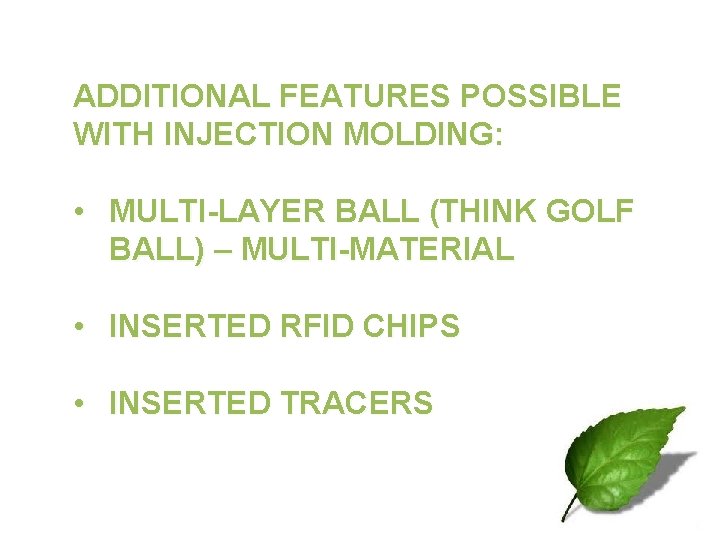 ADDITIONAL FEATURES POSSIBLE WITH INJECTION MOLDING:

• MULTI-LAYER BALL (THINK GOLF BALL) – MULTI-MATERIAL

• INSERTED RFID CHIPS

• INSERTED TRACERS